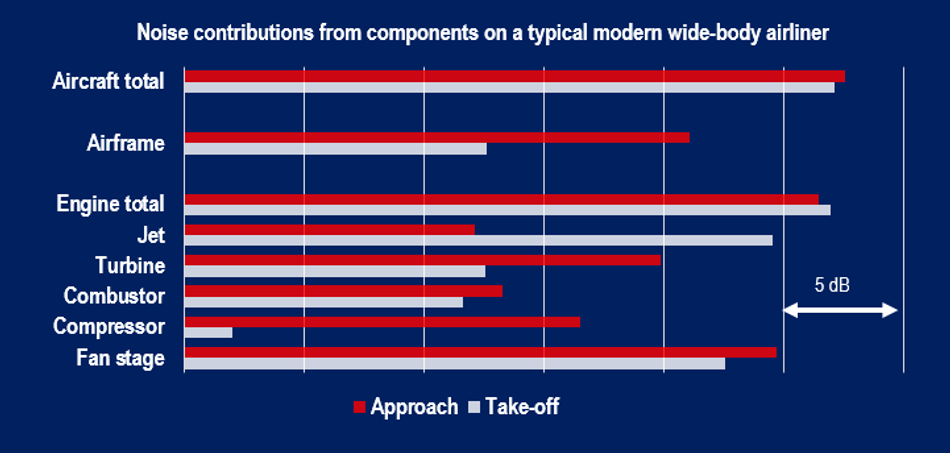 Noise contributions from components on a typical modern wide-body airliner

Aircraft total
Airframe
Engine total
Jet
Turbine
Combustor
Compressor
Fan stage

5 dB

Approach Take-off